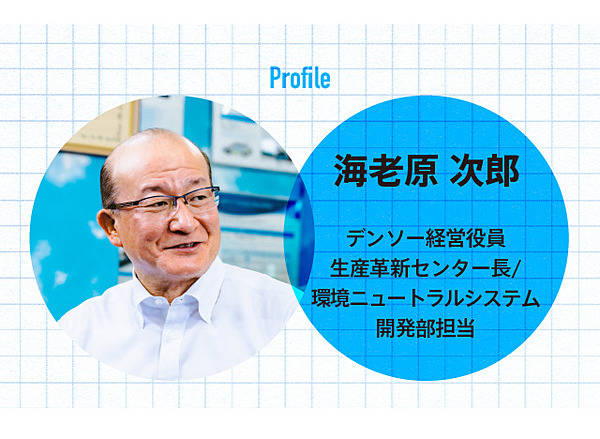 Profile

海老原 次郎

デンソー経営役員
生産革新センター長/
環境ニュートラルシステム
開発部担当